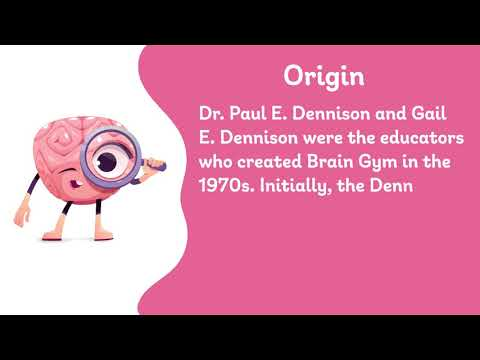 Origin

Dr. Paul E. Dennison and Gail E. Dennison were the educators who created Brain Gym in the 1970s. Initially, the Denn